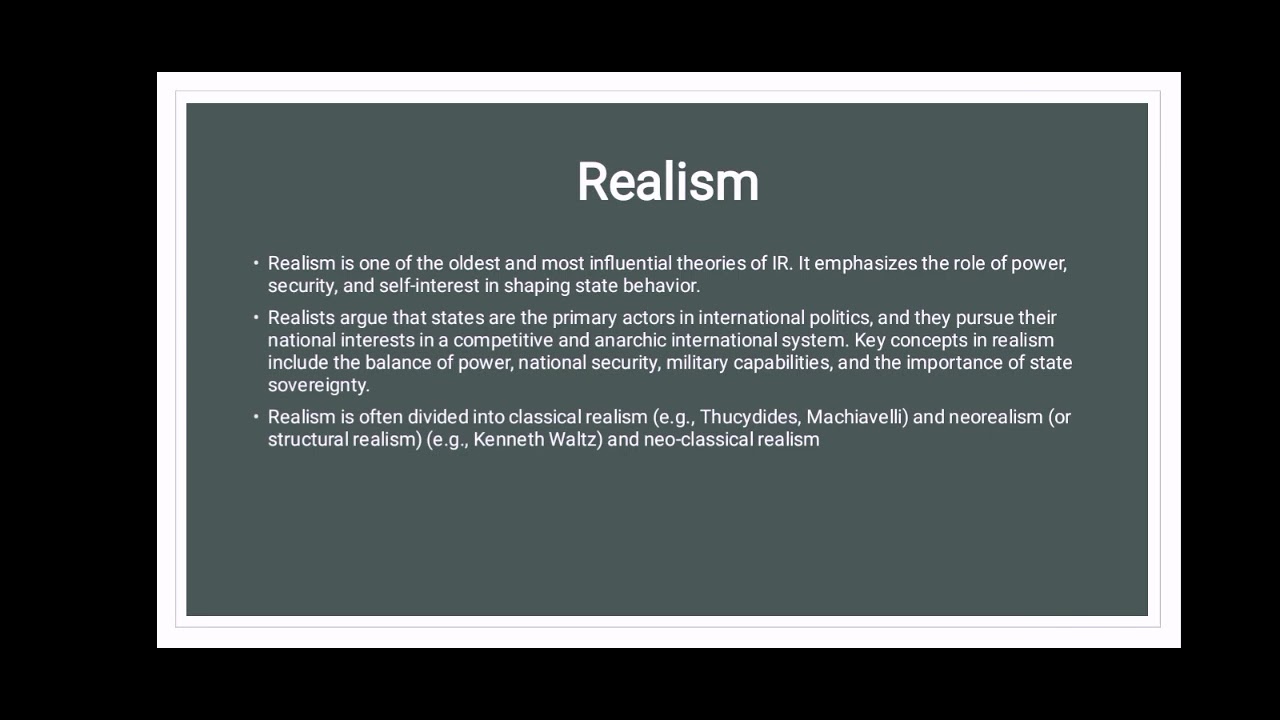 Realism

• Realism is one of the oldest and most influential theories of IR. It emphasizes the role of power, security, and self-interest in shaping state behavior.

• Realists argue that states are the primary actors in international politics, and they pursue their national interests in a competitive and anarchic international system. Key concepts in realism include the balance of power, national security, military capabilities, and the importance of state sovereignty.

• Realism is often divided into classical realism (e.g., Thucydides, Machiavelli) and neorealism (or structural realism) (e.g., Kenneth Waltz) and neo-classical realism